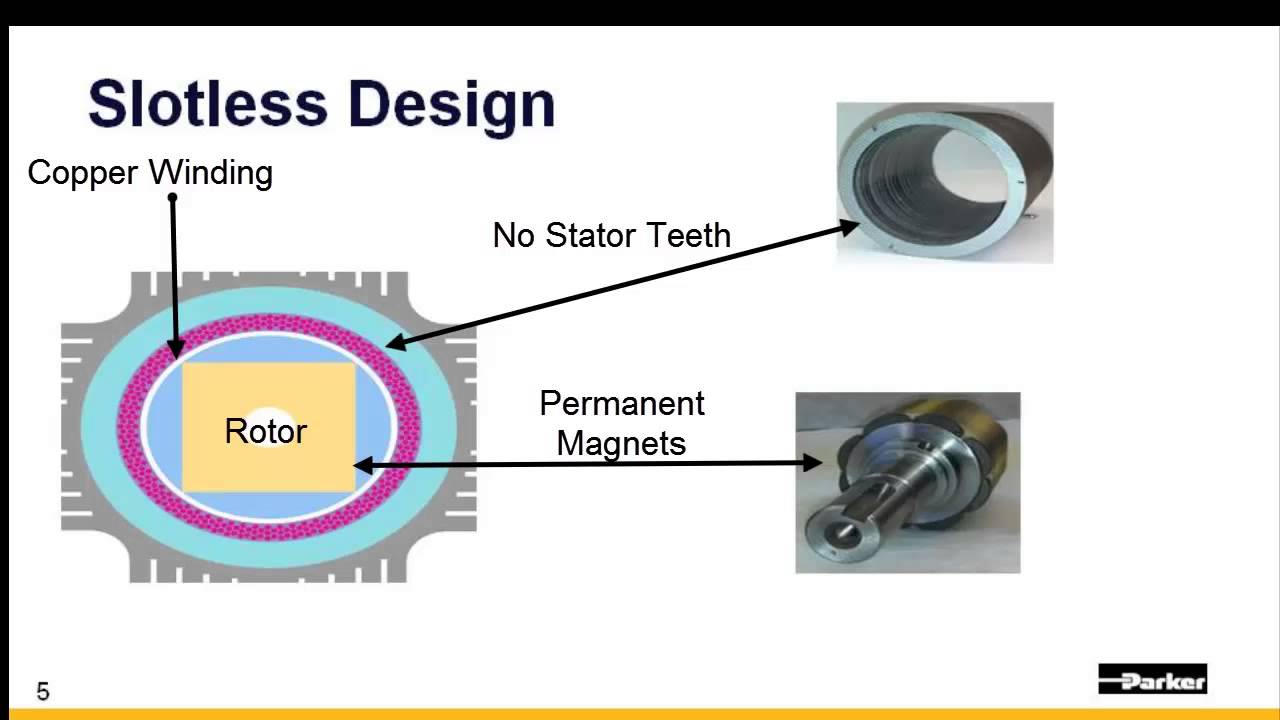 Slotless Design

Copper Winding

No Stator Teeth

Rotor

Permanent Magnets

5

Parker